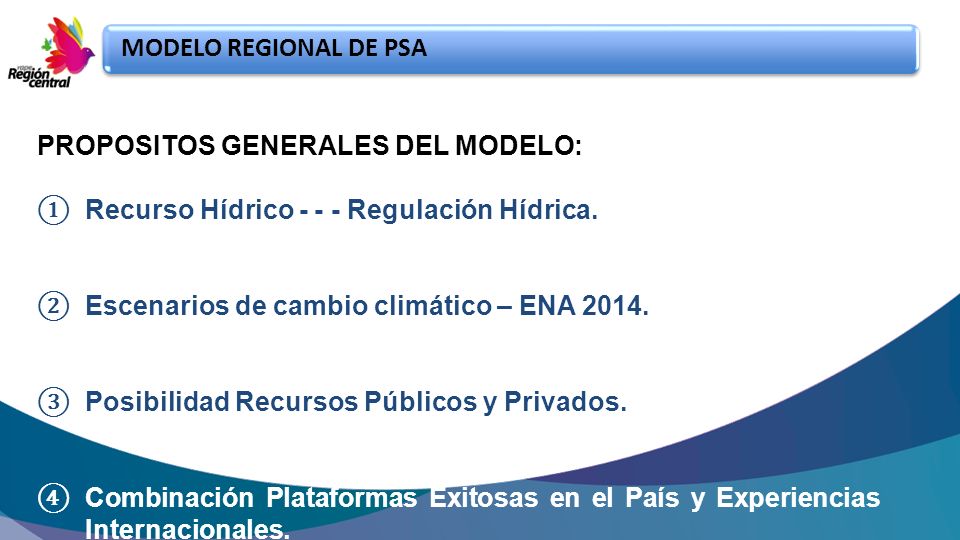 Región central

MODELO REGIONAL DE PSA

PROPOSITOS GENERALES DEL MODELO:

① Recurso Hídrico - - - Regulación Hídrica.

② Escenarios de cambio climático – ENA 2014.

③ Posibilidad Recursos Públicos y Privados.

④ Combinación Plataformas Exitosas en el País y Experiencias Internacionales.